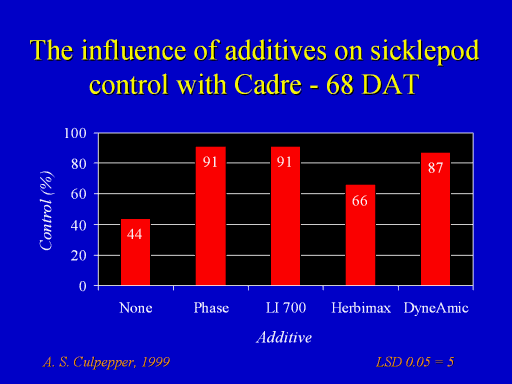 The influence of additives on sicklepod control with Cadre - 68 DAT

Control (%)

100
80
60
40
20
0

44
91
91
66
87

None
Phase
LI 700
Herbimax
DyneAmic

Additive

A. S. Culpepper, 1999

LSD 0.05 = 5